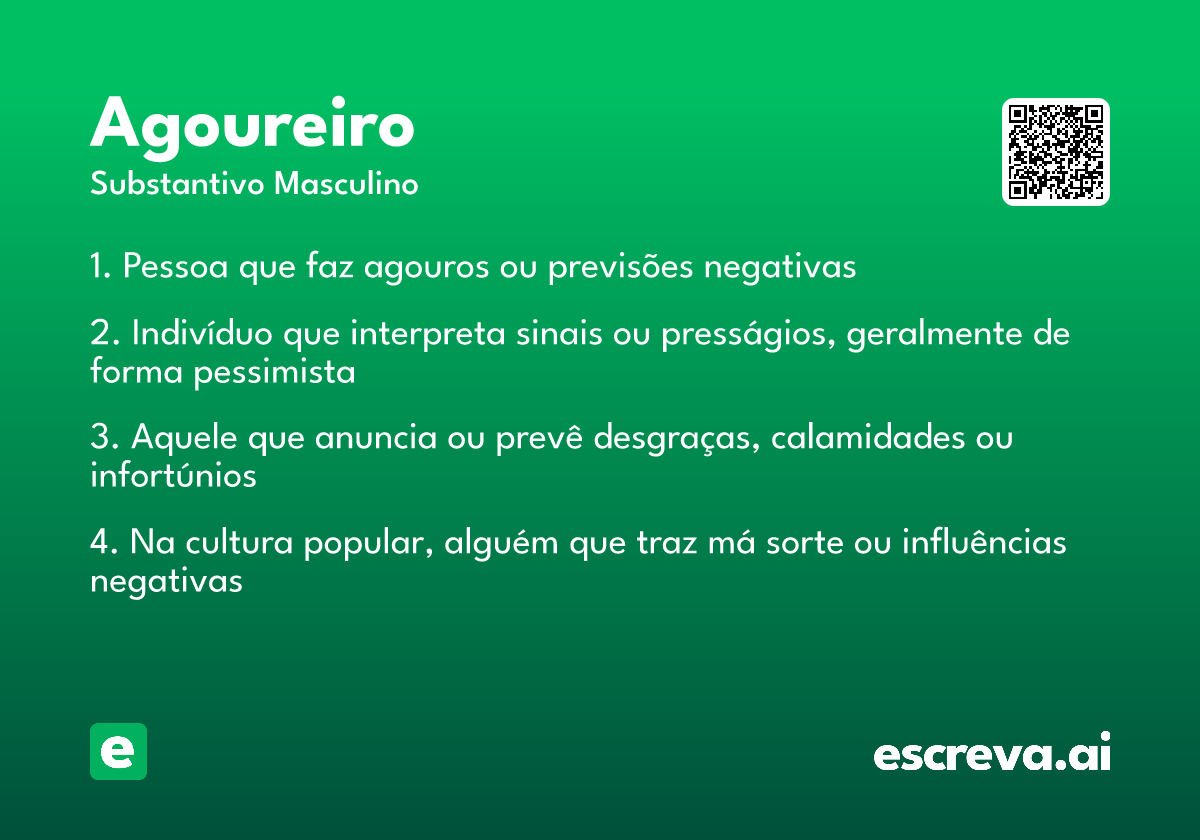 Agoureiro
Substantivo Masculino

1. Pessoa que faz agouros ou previsões negativas

2. Indivíduo que interpreta sinais ou presságios, geralmente de forma pessimista

3. Aquele que anuncia ou prevê desgraças, calamidades ou infortúnios

4. Na cultura popular, alguém que traz má sorte ou influências negativas

e

escreva.ai